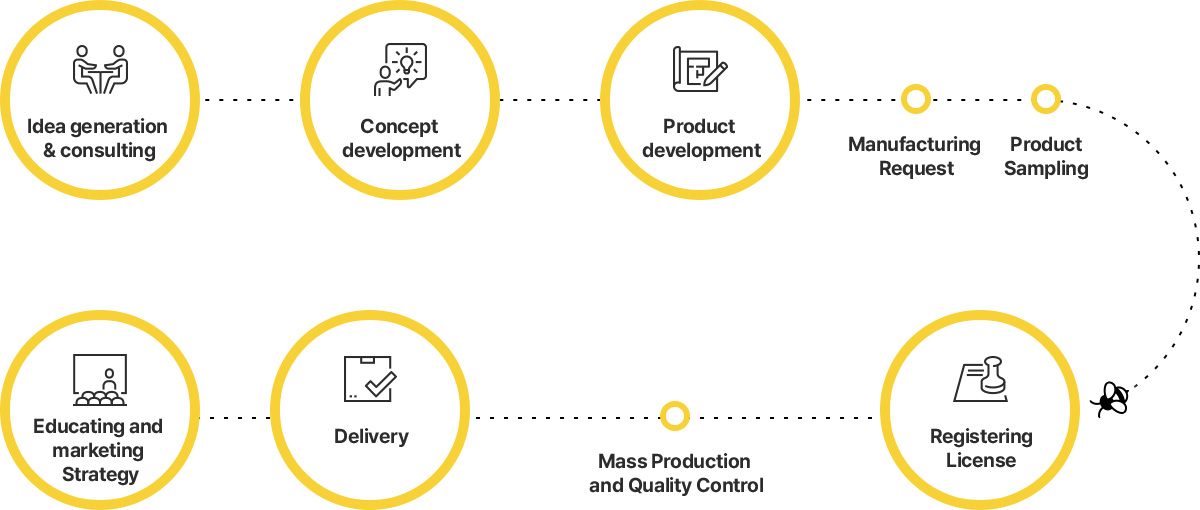 Idea generation & consulting

Concept development

Product development

Manufacturing Request

Product Sampling

Registering License

Mass Production and Quality Control

Delivery

Educating and marketing Strategy